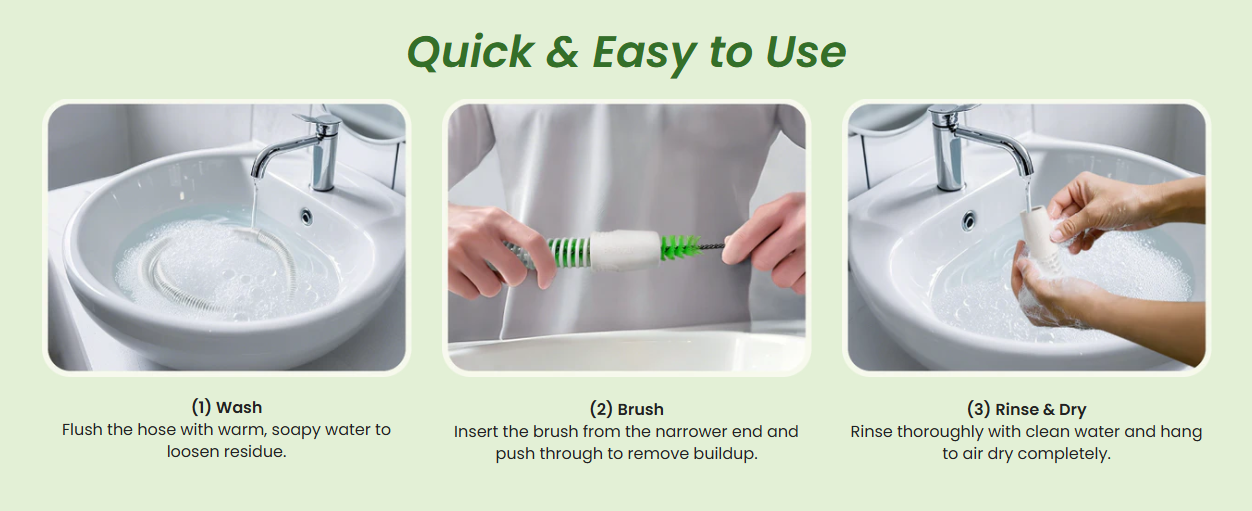 Quick & Easy to Use

(1) Wash
Flush the hose with warm, soapy water to loosen residue.

(2) Brush
Insert the brush from the narrower end and push through to remove buildup.

(3) Rinse & Dry
Rinse thoroughly with clean water and hang to air dry completely.